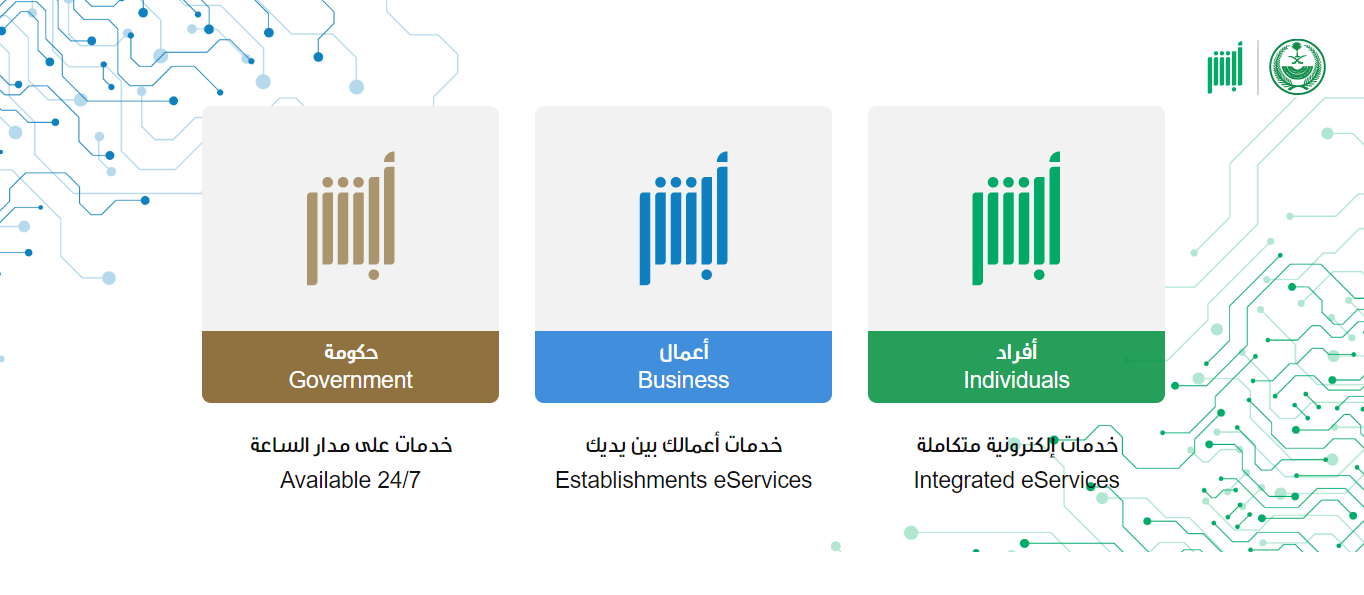 أبشر

أبشر
أفراد
Individuals

خدمات إلكترونية متكاملة
Integrated eServices

أبشر
أعمال
Business

خدمات أعمالك بين يديك
Establishments eServices

أبشر
حكومة
Government

خدمات على مدار الساعة
Available 24/7